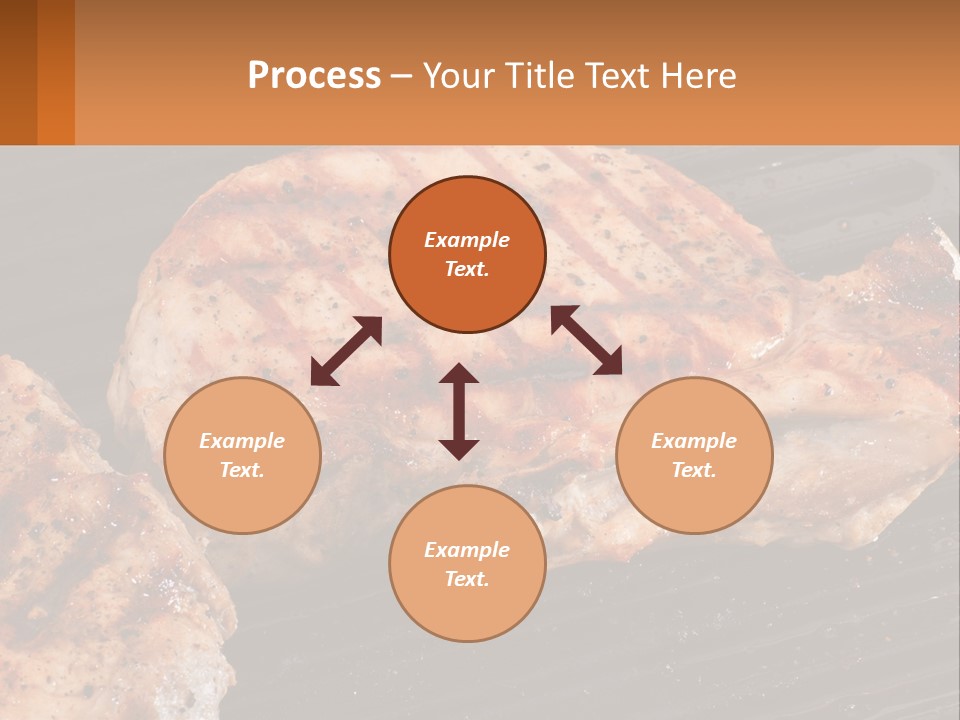 Process – Your Title Text Here

Example Text.

Example Text.

Example Text.

Example Text.